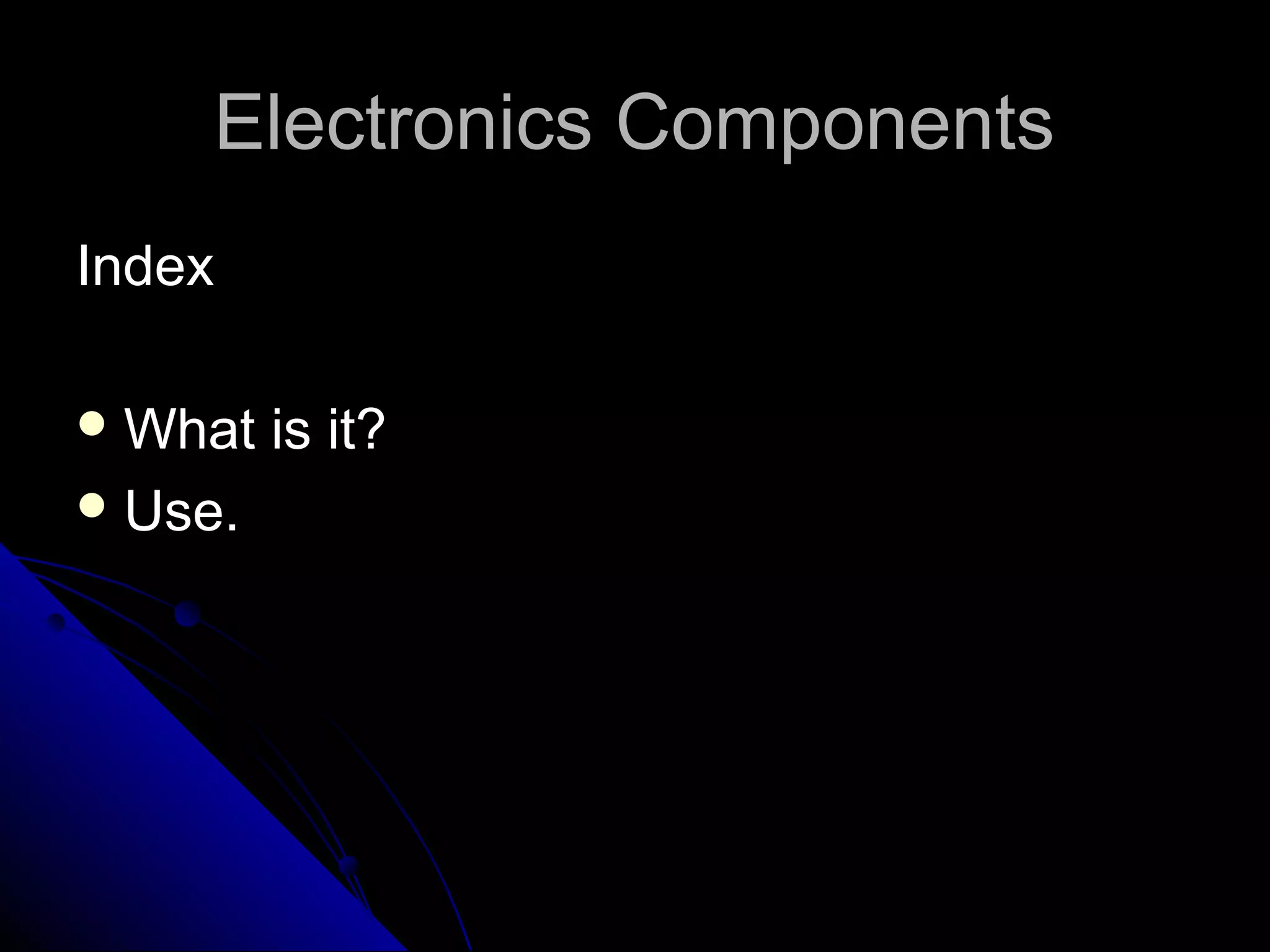 Electronics Components

Index

- What is it?
- Use.